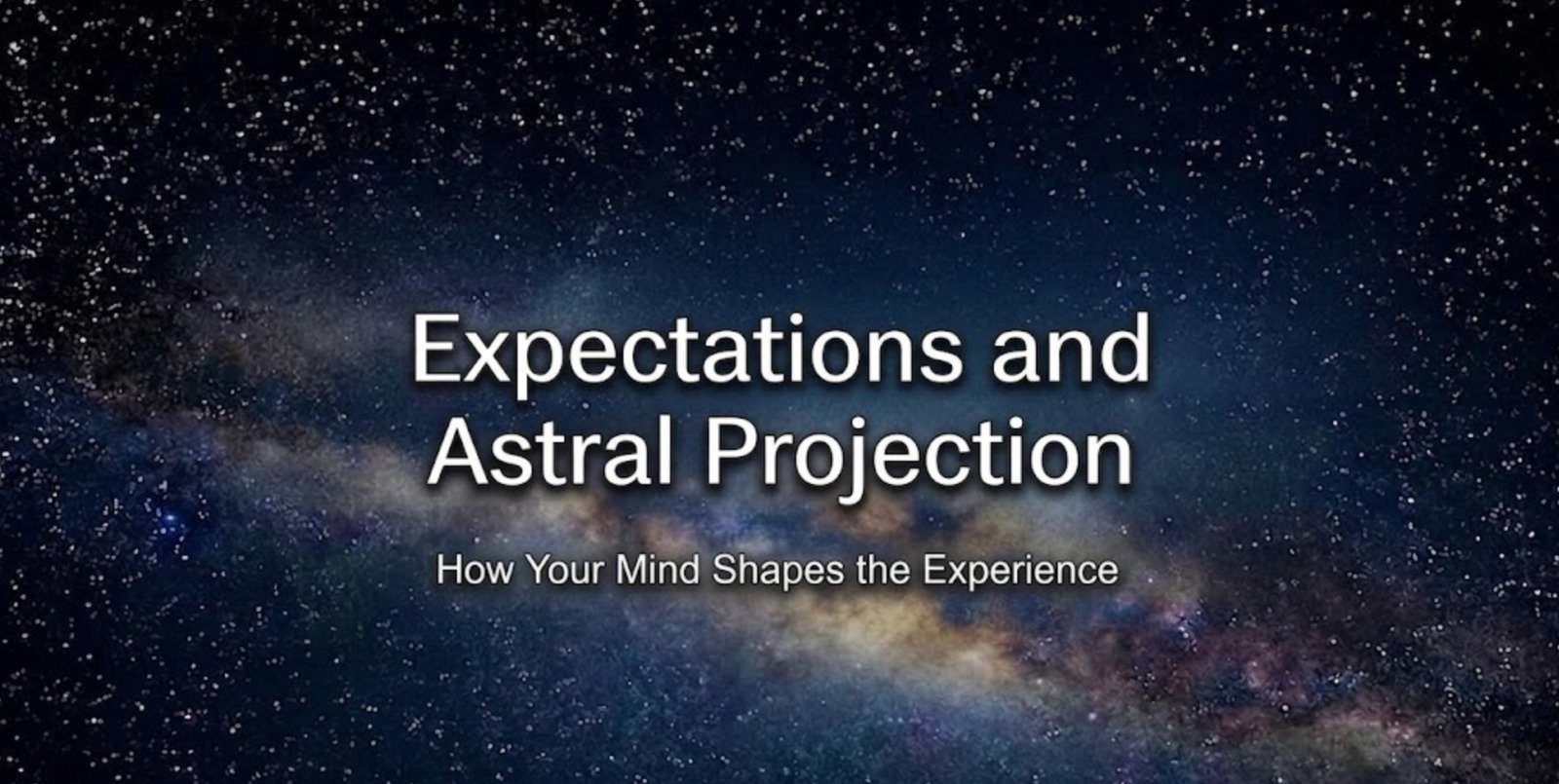 Expectations and Astral Projection

How Your Mind Shapes the Experience